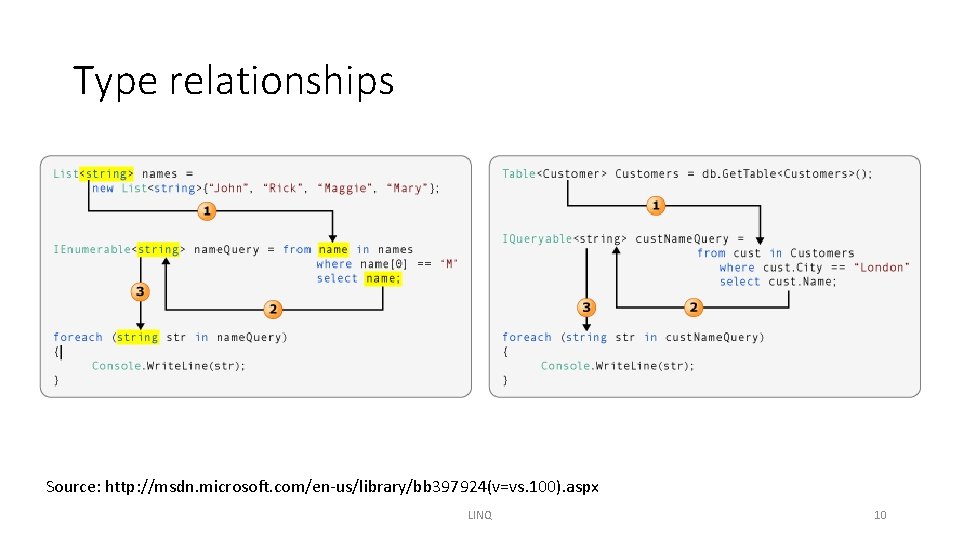 Type relationships

List<string> names =
    new List<string>{"John", "Rick", "Maggie", "Mary"};

1

IEnumerable<string> nameQuery = from name in names
                                where name[0] == "M"
                                select name;

3

2

foreach (string str in nameQuery)
{
    Console.WriteLine(str);
}

Table<Customer> Customers = db.GetTable<Customers>();

1

IQueryable<string> custNameQuery =
                from cust in Customers
                where cust.City == "London"
                select cust.Name;

3

2

foreach (string str in custNameQuery)
{
    Console.WriteLine(str);
}

Source: http://msdn.microsoft.com/en-us/library/bb397924(v=vs.100).aspx

LINQ

10